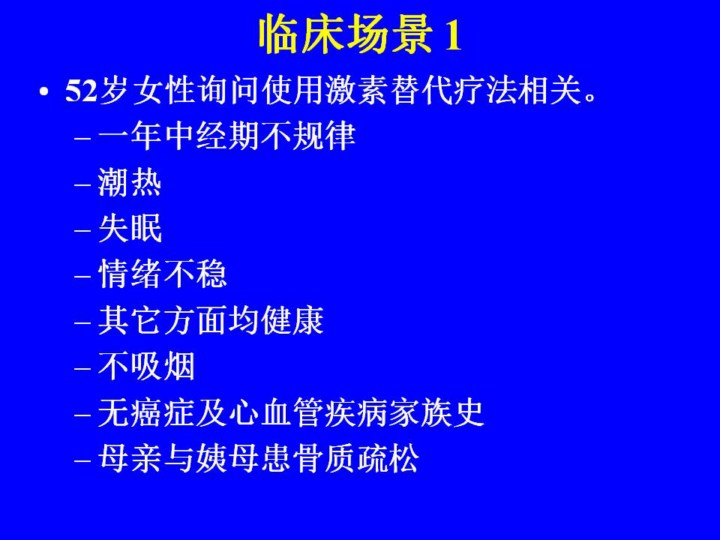 临床场景 1

• 52岁女性询问使用激素替代疗法相关。
– 一年中经期不规律
– 潮热
– 失眠
– 情绪不稳
– 其它方面均健康
– 不吸烟
– 无癌症及心血管疾病家族史
– 母亲与姨母患骨质疏松